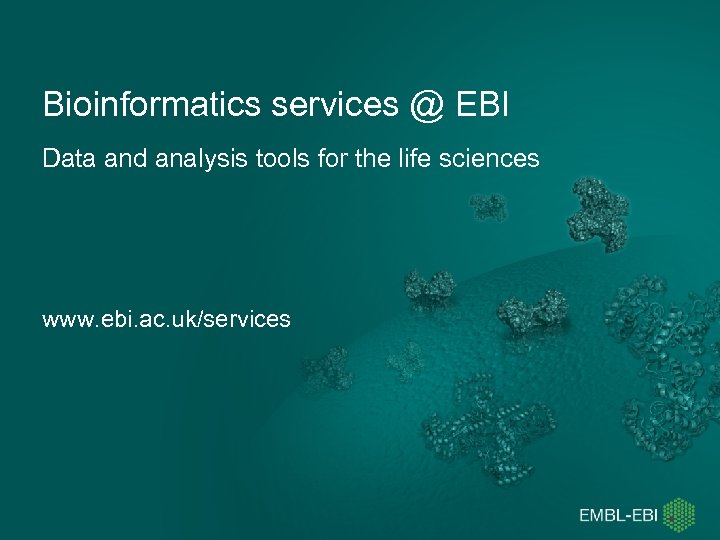 Bioinformatics services @ EBI

Data and analysis tools for the life sciences

www.ebi.ac.uk/services

EMBL-EBI